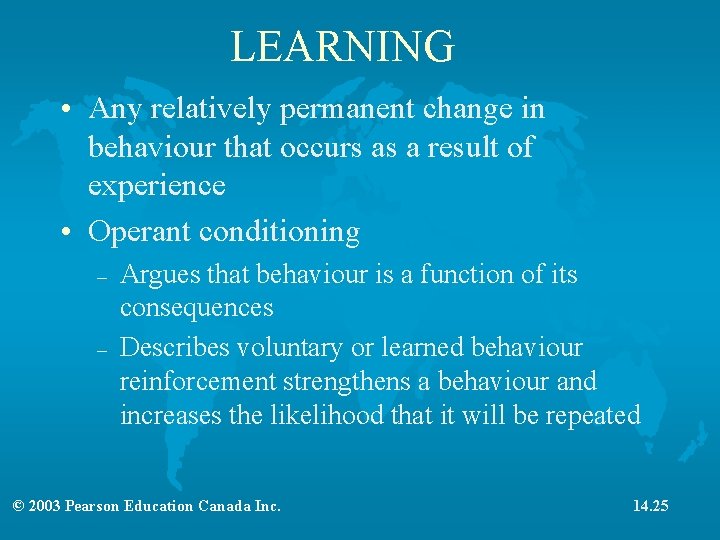 LEARNING

• Any relatively permanent change in behaviour that occurs as a result of experience

• Operant conditioning

– Argues that behaviour is a function of its consequences

– Describes voluntary or learned behaviour reinforcement strengthens a behaviour and increases the likelihood that it will be repeated

© 2003 Pearson Education Canada Inc.

14.25